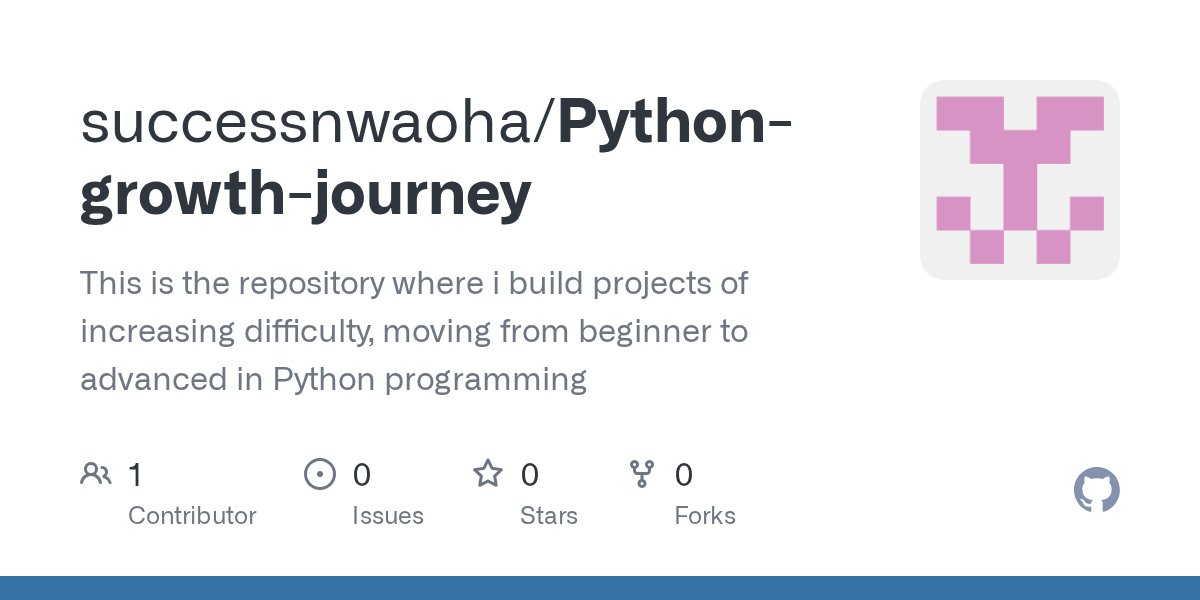 successnwaoha/Python-growth-journey

This is the repository where i build projects of increasing difficulty, moving from beginner to advanced in Python programming

1
Contributor

0
Issues

0
Stars

0
Forks